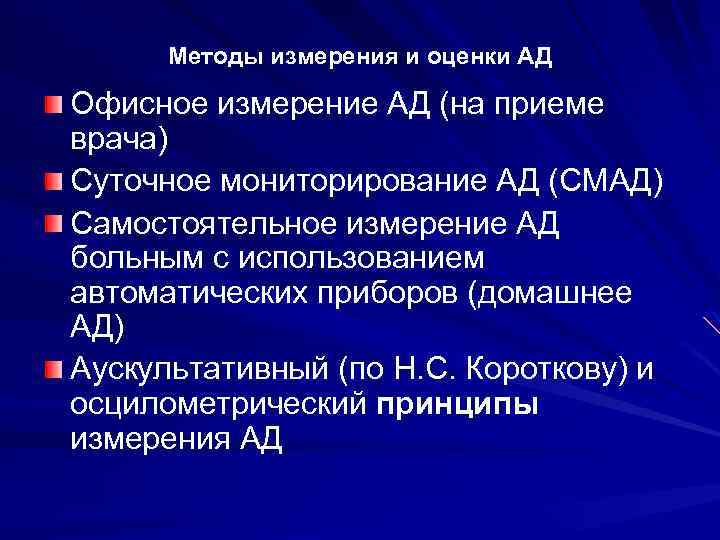 Методы измерения и оценки АД

Офисное измерение АД (на приеме врача)

Суточное мониторирование АД (СМАД)

Самостоятельное измерение АД больным с использованием автоматических приборов (домашнее АД)

Аускультативный (по Н.С. Короткову) и осцилометрический принципы измерения АД